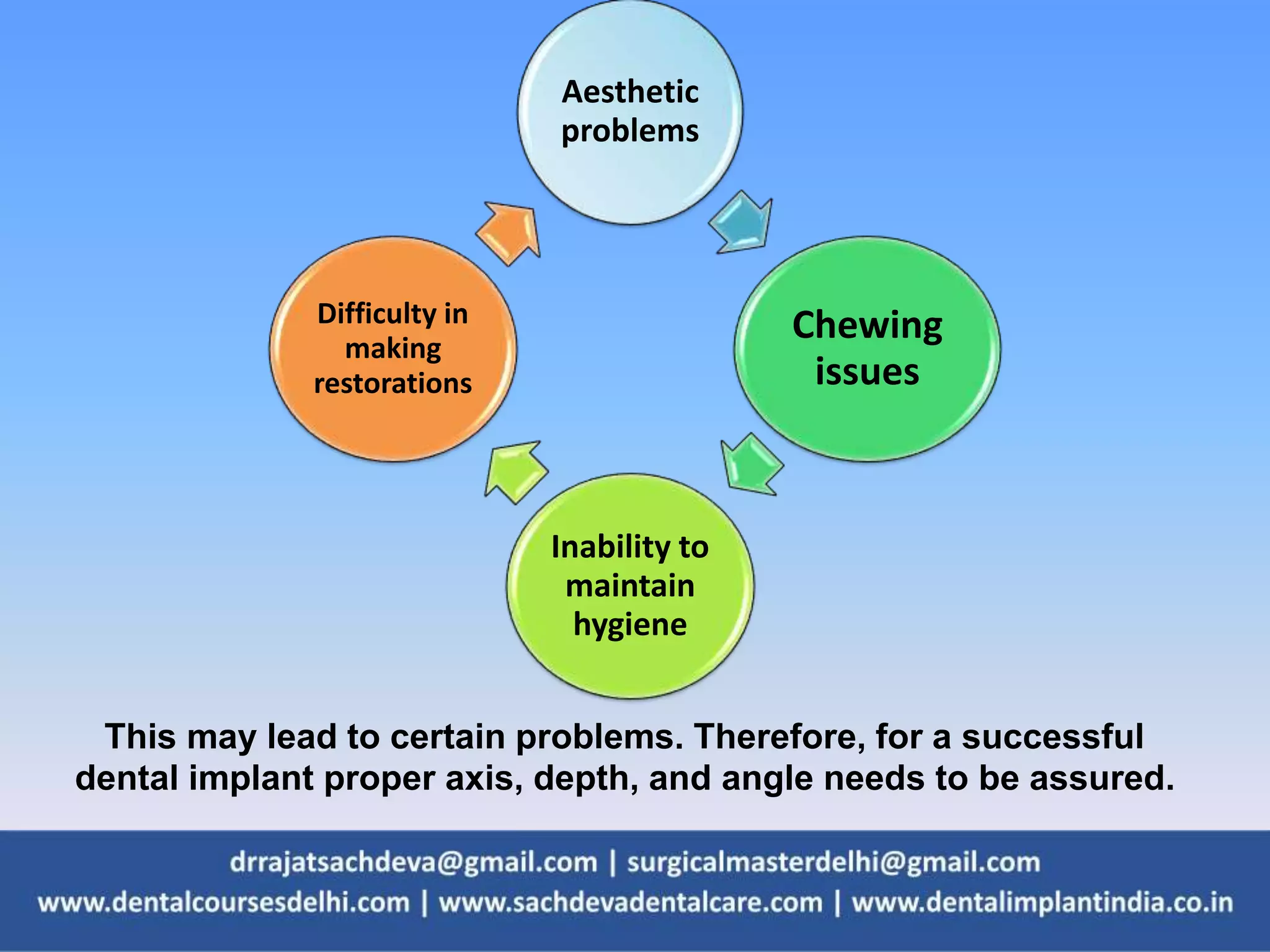 Aesthetic problems

Chewing issues

Inability to maintain hygiene

Difficulty in making restorations

This may lead to certain problems. Therefore, for a successful dental implant proper axis, depth, and angle needs to be assured.

drrajatsachdeva@gmail.com | surgicalmasterdelhi@gmail.com
www.dentalcoursesdelhi.com | www.sachdevadentalcare.com | www.dentalimplantindia.co.in